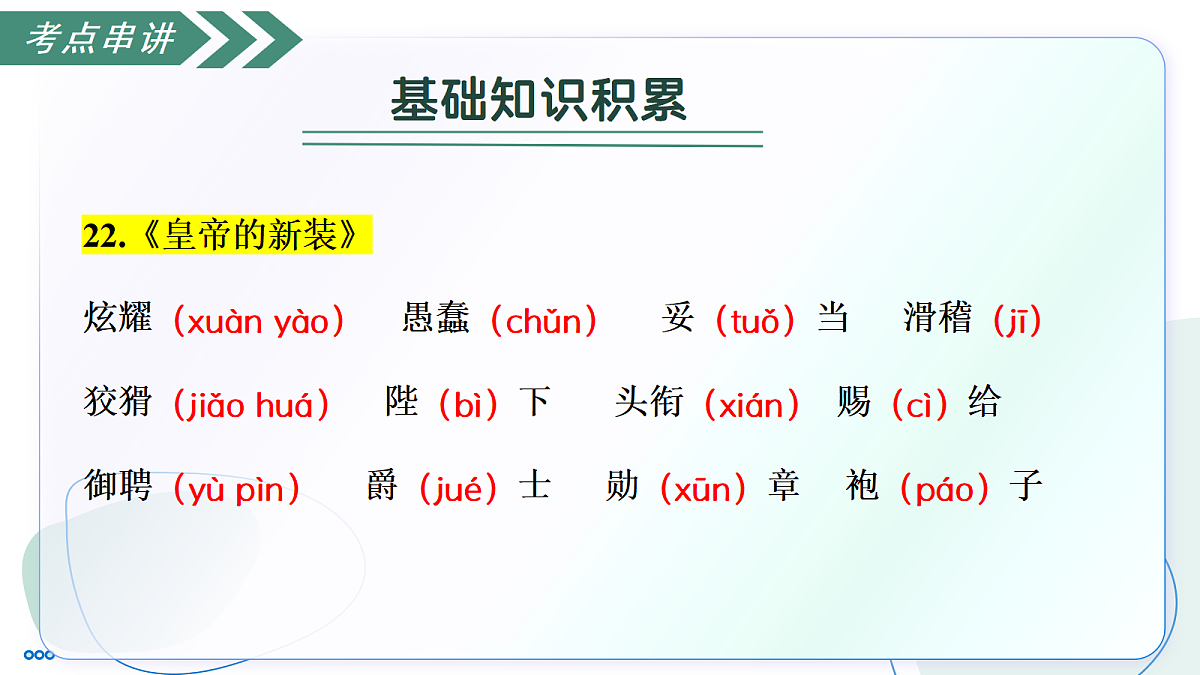 考点串讲

基础知识积累

22.《皇帝的新装》

炫耀（xuàn yào） 愚蠢（chǔn） 妥（tuǒ）当 滑稽（jī）

狡猾（jiǎo huá） 陛（bì）下 头衔（xián） 赐（cì）给

御聘（yù pìn） 爵（jué）士 勋（xūn）章 袍（páo）子